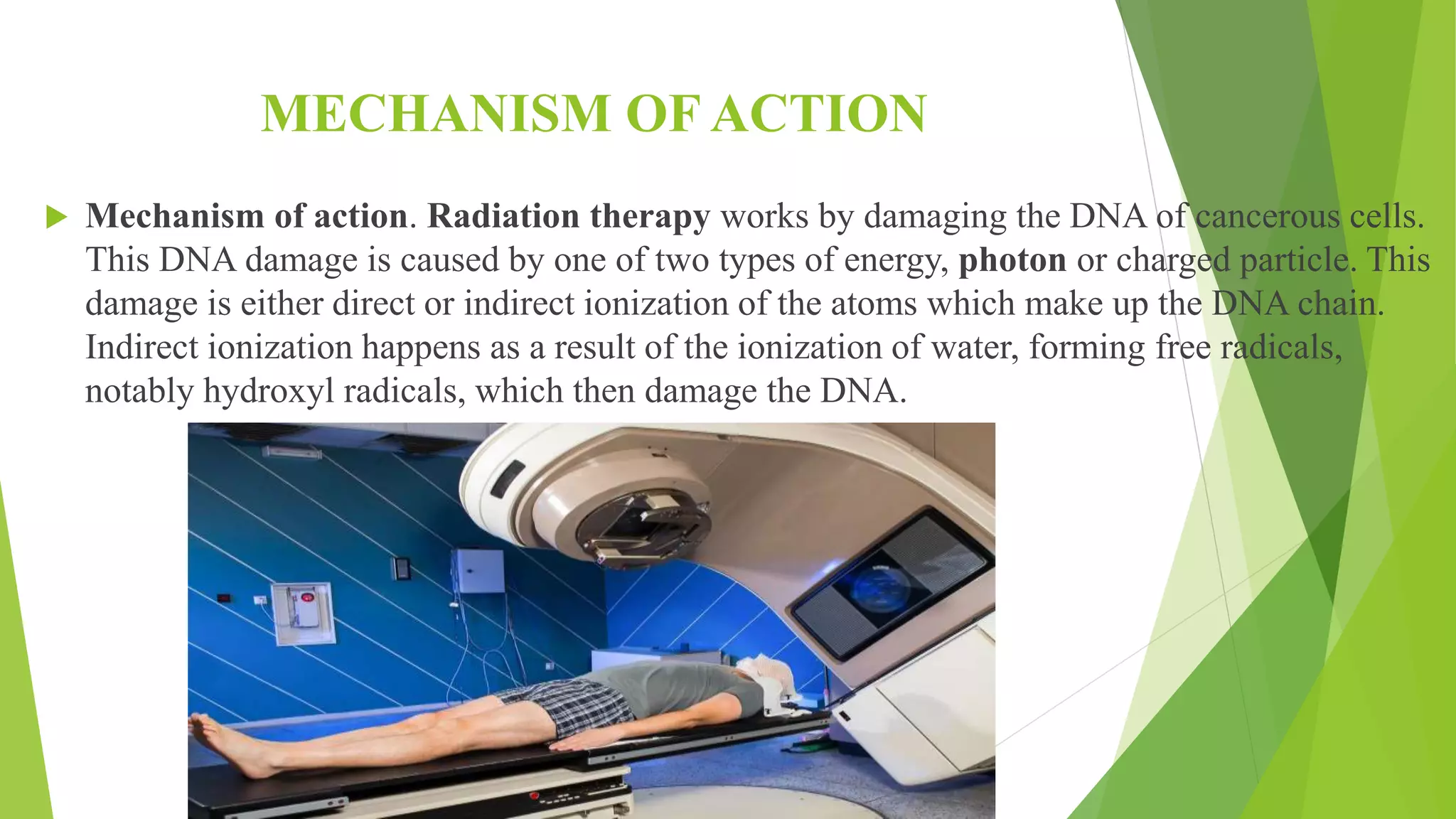 MECHANISM OF ACTION

Mechanism of action. Radiation therapy works by damaging the DNA of cancerous cells. This DNA damage is caused by one of two types of energy, photon or charged particle. This damage is either direct or indirect ionization of the atoms which make up the DNA chain. Indirect ionization happens as a result of the ionization of water, forming free radicals, notably hydroxyl radicals, which then damage the DNA.